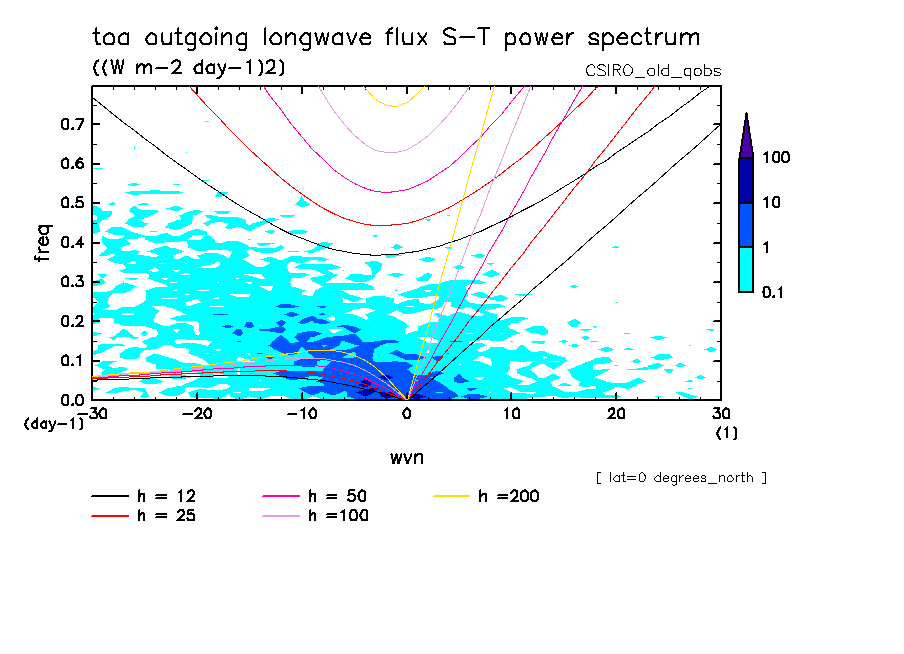 toa outgoing longwave flux S-T power spectrum
((W m-2 day-1)2)
CSIRO_old_qobs

freq
0.7
0.6
0.5
0.4
0.3
0.2
0.1
0.0
(day-1)
-30
-20
-10
0
10
20
30
(1)
wvn

100
10
1
0.1

[ lat=0 degrees_north ]

h = 12
h = 25
h = 50
h =100
h =200